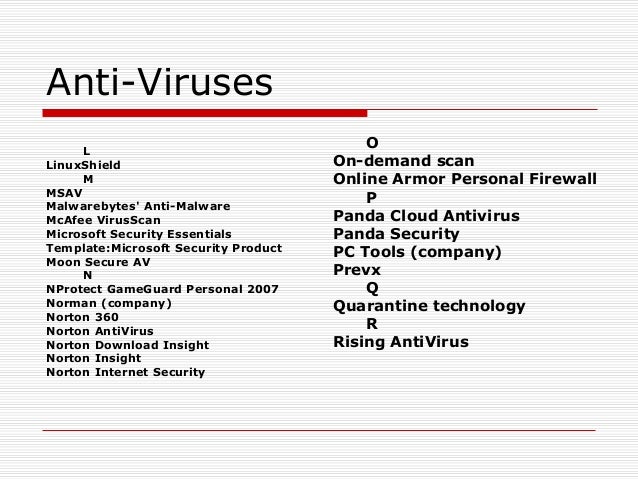 Anti-Viruses

L
LinuxShield
M
MSAV
Malwarebytes' Anti-Malware
McAfee VirusScan
Microsoft Security Essentials
Template:Microsoft Security Product
Moon Secure AV
N
NProtect GameGuard Personal 2007
Norman (company)
Norton 360
Norton AntiVirus
Norton Download Insight
Norton Insight
Norton Internet Security

O
On-demand scan
Online Armor Personal Firewall
P
Panda Cloud Antivirus
Panda Security
PC Tools (company)
Prevx
Q
Quarantine technology
R
Rising AntiVirus